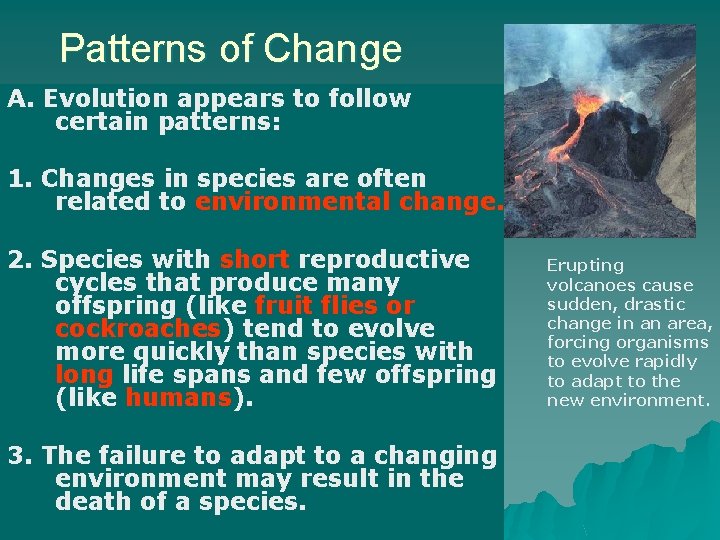 Patterns of Change

A. Evolution appears to follow certain patterns:

1. Changes in species are often related to environmental change.

2. Species with short reproductive cycles that produce many offspring (like fruit flies or cockroaches) tend to evolve more quickly than species with long life spans and few offspring (like humans).

3. The failure to adapt to a changing environment may result in the death of a species.

Erupting volcanoes cause sudden, drastic change in an area, forcing organisms to evolve rapidly to adapt to the new environment.